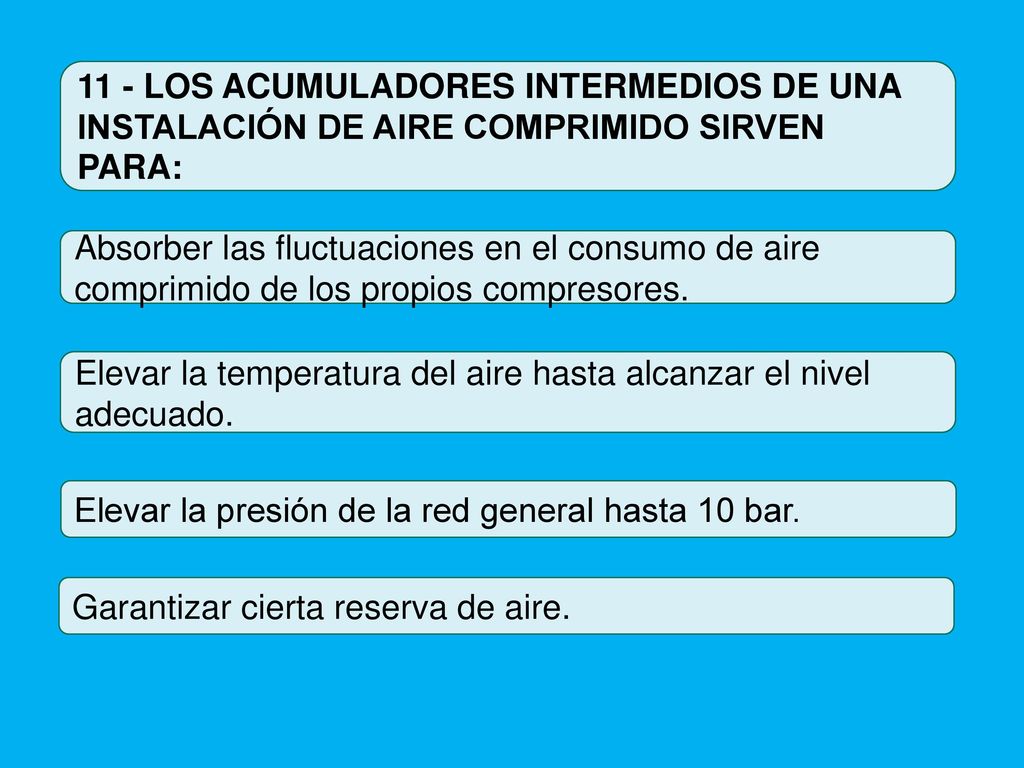 11 - LOS ACUMULADORES INTERMEDIOS DE UNA INSTALACIÓN DE AIRE COMPRIMIDO SIRVEN PARA:

Absorber las fluctuaciones en el consumo de aire comprimido de los propios compresores.

Elevar la temperatura del aire hasta alcanzar el nivel adecuado.

Elevar la presión de la red general hasta 10 bar.

Garantizar cierta reserva de aire.